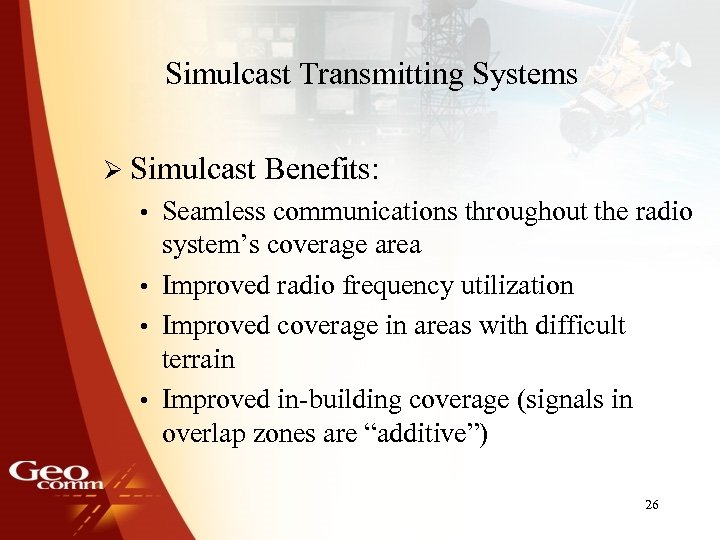 Simulcast Transmitting Systems

➢ Simulcast Benefits:

• Seamless communications throughout the radio system’s coverage area

• Improved radio frequency utilization

• Improved coverage in areas with difficult terrain

• Improved in-building coverage (signals in overlap zones are “additive”)

Geo comm

26